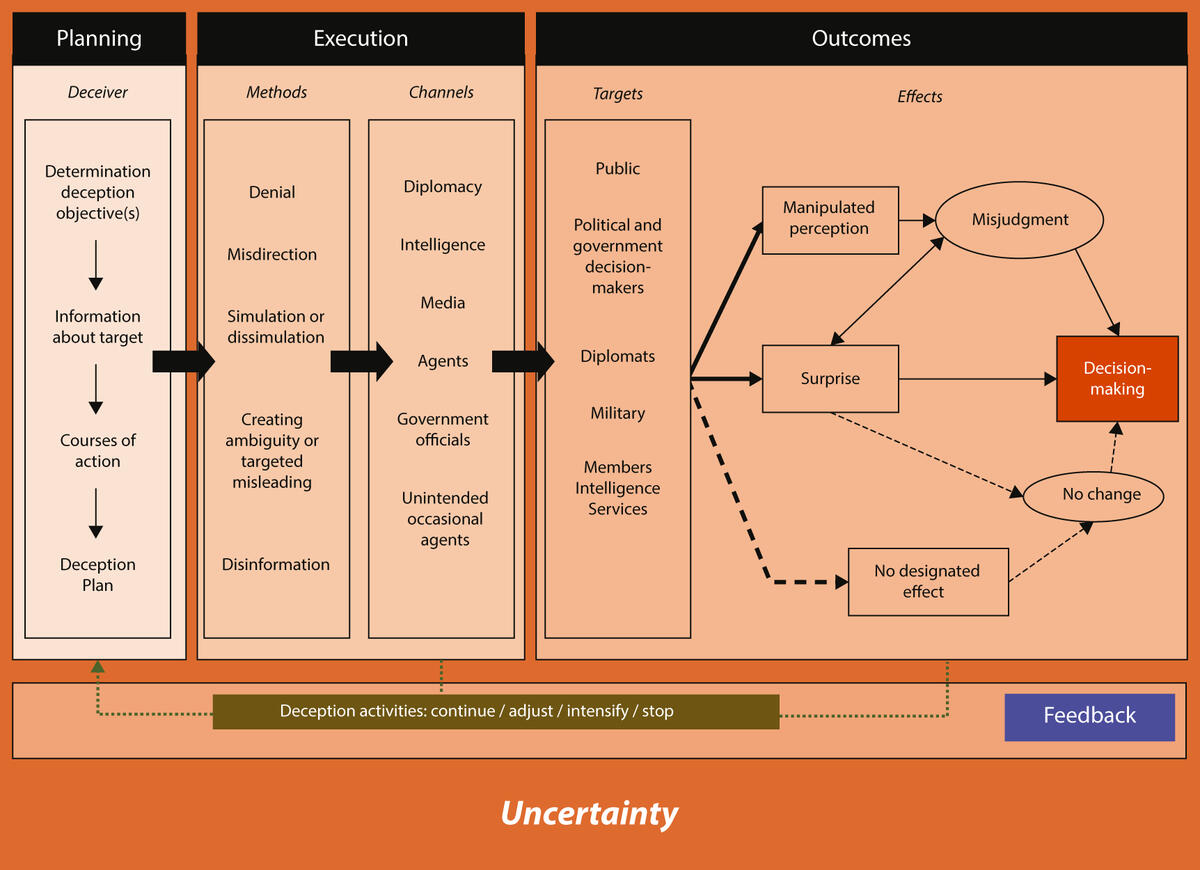 Planning

Deceiver

Determination deception objective(s)

Information about target

Courses of action

Deception Plan

Execution

Methods

Denial

Misdirection

Simulation or dissimulation

Creating ambiguity or targeted misleading

Disinformation

Channels

Diplomacy

Intelligence

Media

Agents

Government officials

Unintended occasional agents

Outcomes

Targets

Public

Political and government decision-makers

Diplomats

Military

Members Intelligence Services

Effects

Manipulated perception

Misjudgment

Surprise

Decision-making

No change

No designated effect

Deception activities: continue / adjust / intensify / stop

Feedback

Uncertainty